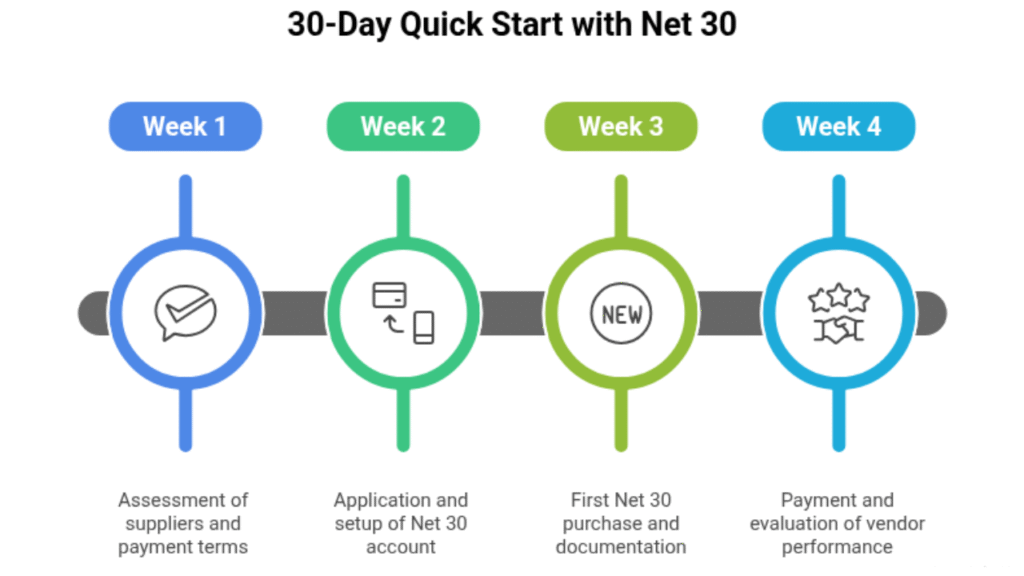 30-Day Quick Start with Net 30

Week 1

Week 2

Week 3

Week 4

NEW

Assessment of suppliers and payment terms

Application and setup of Net 30 account

First Net 30 purchase and documentation

Payment and evaluation of vendor performance